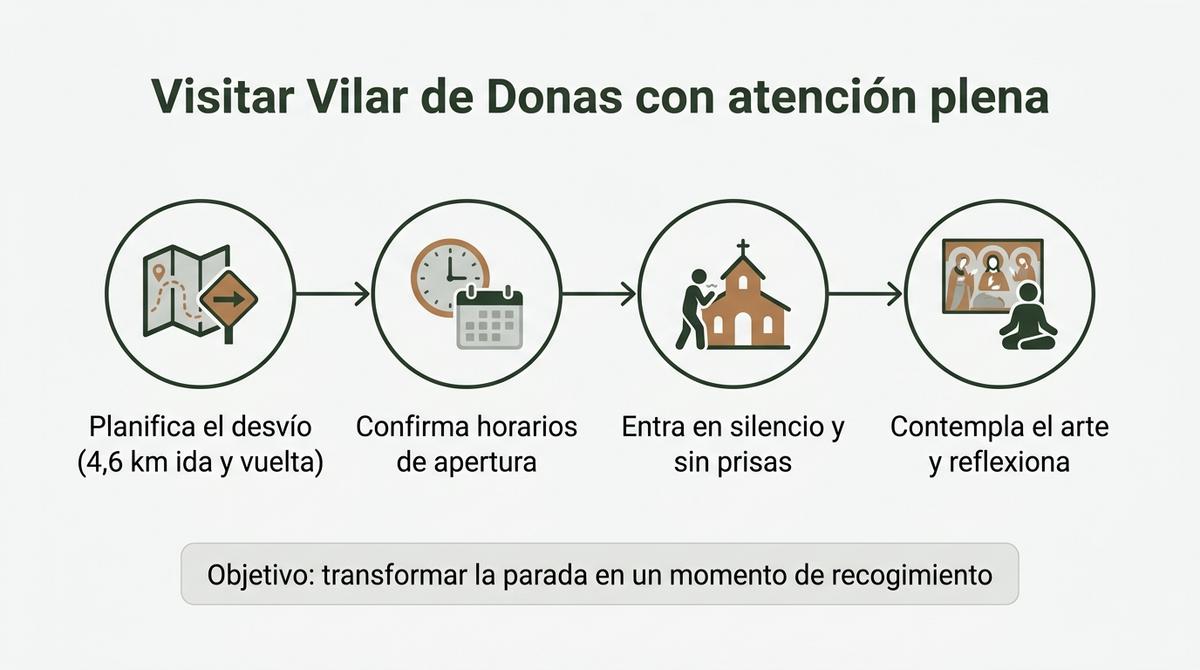 Visitar Vilar de Donas con atención plena

Planifica el desvío (4,6 km ida y vuelta)

Confirma horarios de apertura

Entra en silencio y sin prisas

Contempla el arte y reflexiona

Objetivo: transformar la parada en un momento de recogimiento